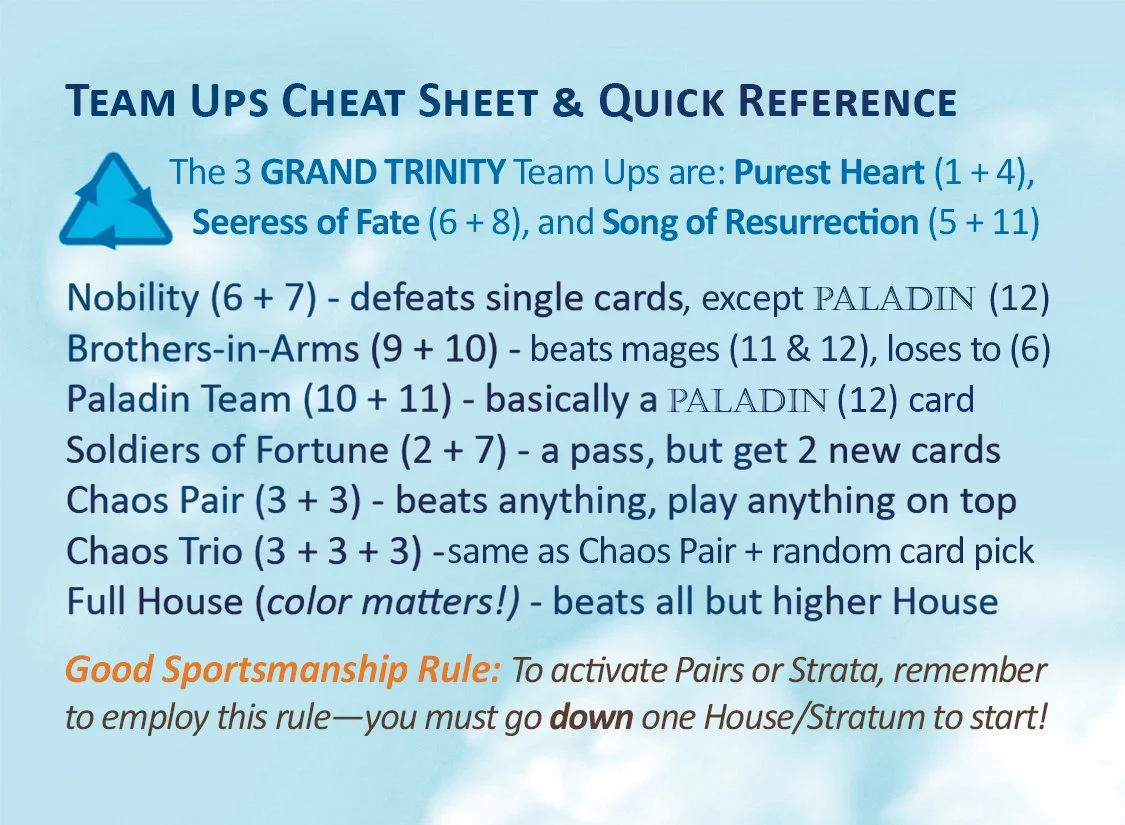 TEAM UPS CHEAT SHEET & QUICK REFERENCE

The 3 GRAND TRINITY Team Ups are: Purest Heart (1 + 4), Seeress of Fate (6 + 8), and Song of Resurrection (5 + 11)

Nobility (6 + 7) - defeats single cards, except PALADIN (12)
Brothers-in-Arms (9 + 10) - beats mages (11 & 12), loses to (6)
Paladin Team (10 + 11) - basically a PALADIN (12) card
Soldiers of Fortune (2 + 7) - a pass, but get 2 new cards
Chaos Pair (3 + 3) - beats anything, play anything on top
Chaos Trio (3 + 3 + 3) -same as Chaos Pair + random card pick
Full House (color matters!) - beats all but higher House

Good Sportsmanship Rule: To activate Pairs or Strata, remember to employ this rule—you must go down one House/Stratum to start!